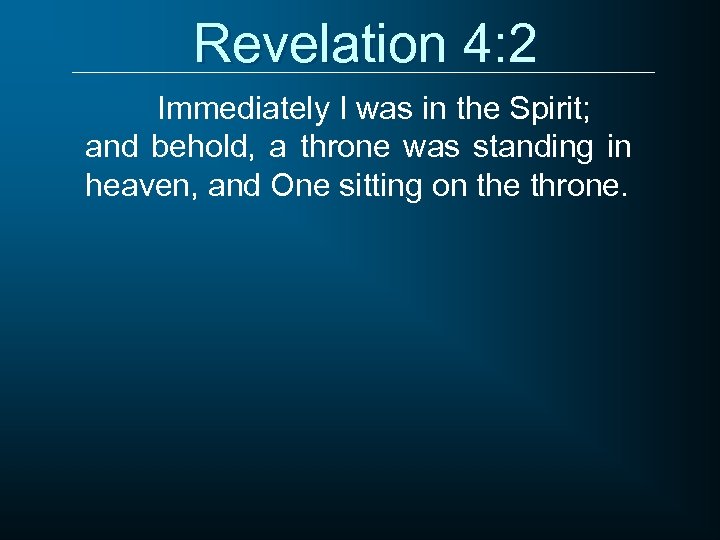 Revelation 4:2

Immediately I was in the Spirit; and behold, a throne was standing in heaven, and One sitting on the throne.